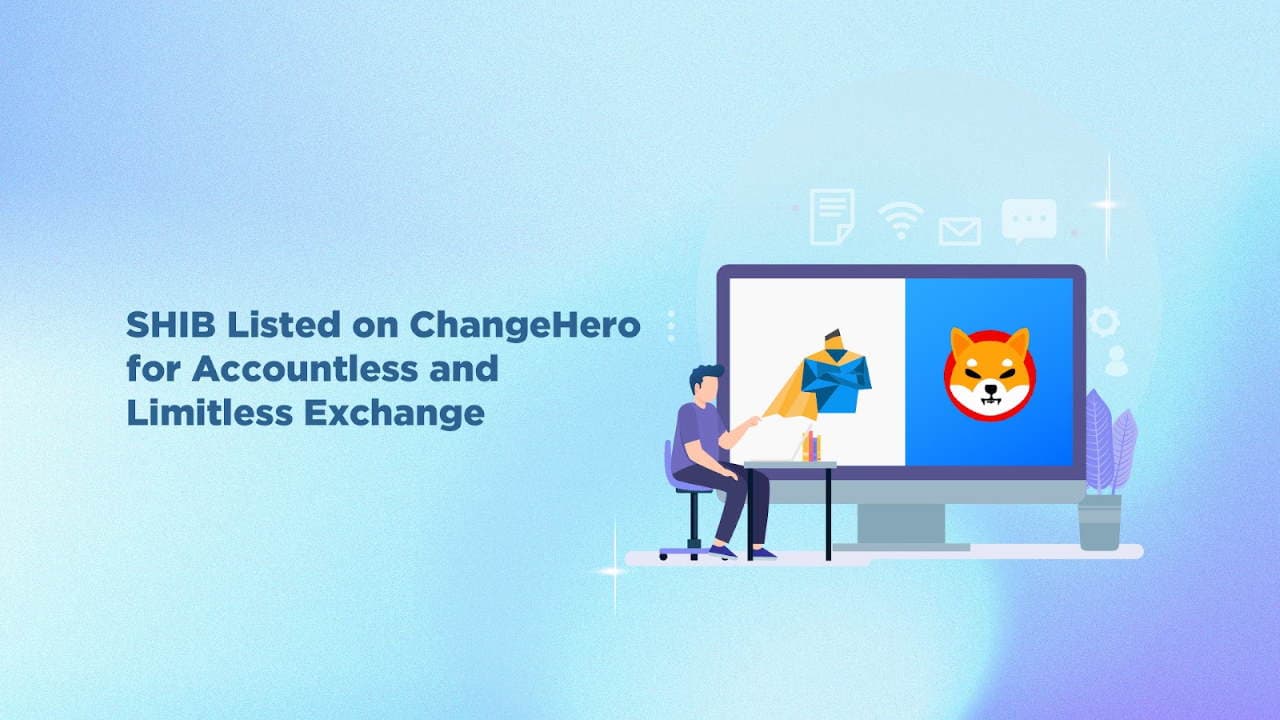 SHIB Listed on ChangeHero for Accountless and Limitless Exchange